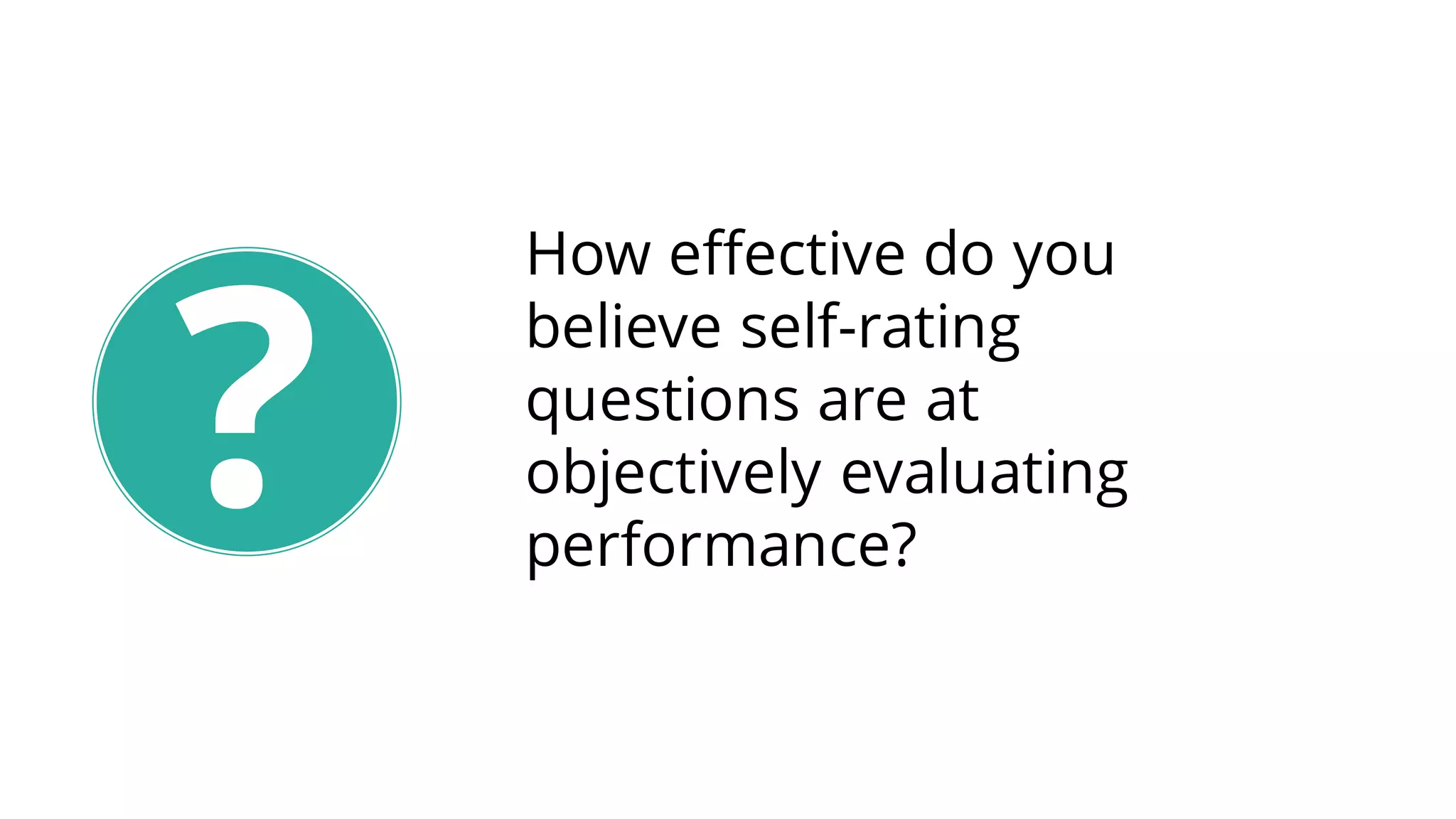 ?

How effective do you believe self-rating questions are at objectively evaluating performance?